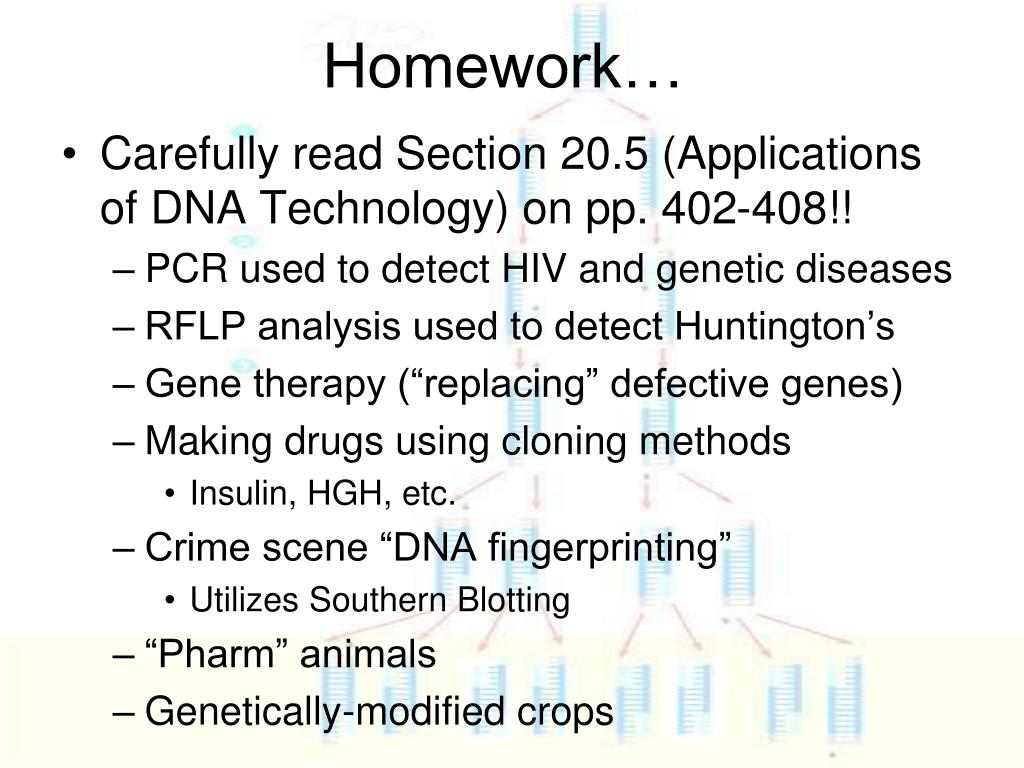 Homework…

• Carefully read Section 20.5 (Applications of DNA Technology) on pp. 402-408!!
– PCR used to detect HIV and genetic diseases
– RFLP analysis used to detect Huntington’s
– Gene therapy (“replacing” defective genes)
– Making drugs using cloning methods
• Insulin, HGH, etc.
– Crime scene “DNA fingerprinting”
• Utilizes Southern Blotting
– “Pharm” animals
– Genetically-modified crops